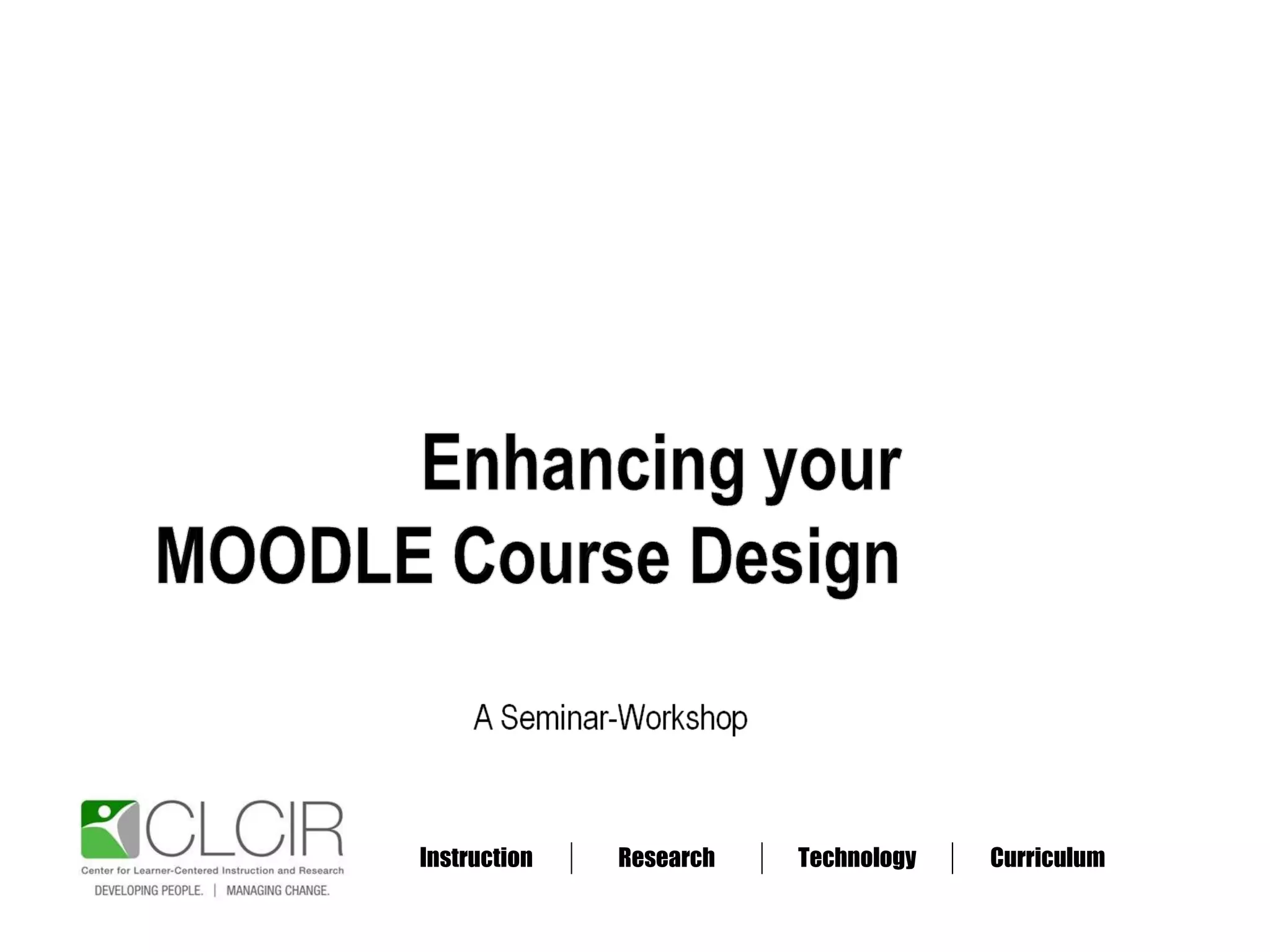 Enhancing your MOODLE Course Design

A Seminar-Workshop

CLCIR
Center for Learner-Centered Instruction and Research
DEVELOPING PEOPLE. | MANAGING CHANGE.

Instruction | Research | Technology | Curriculum